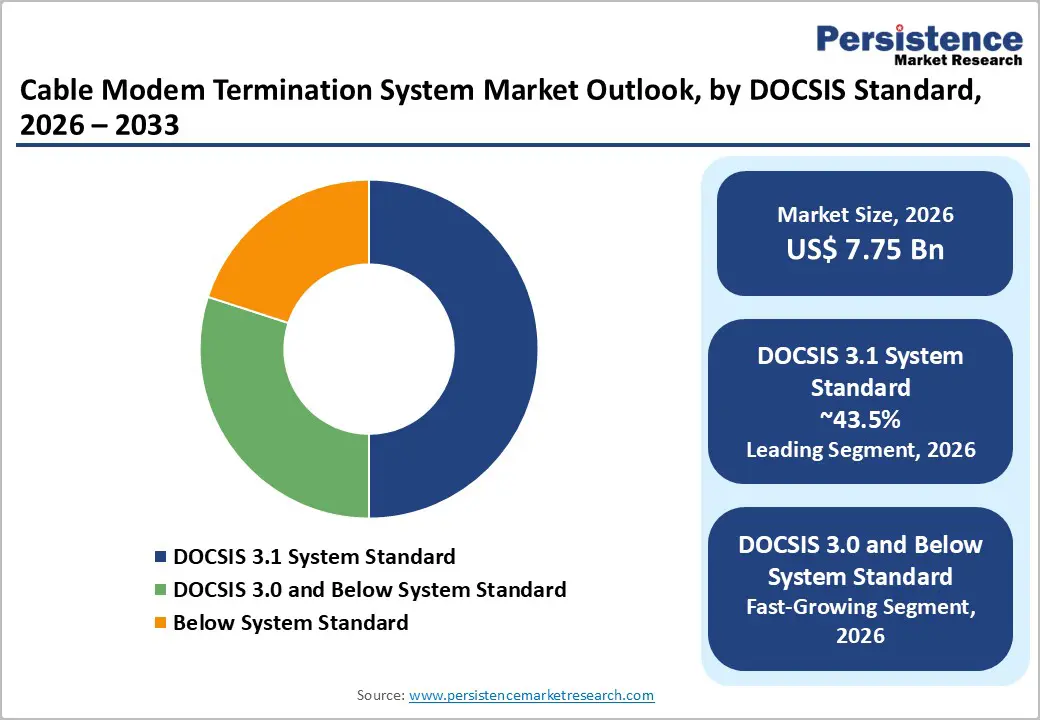 Persistence
Market Research

Cable Modem Termination System Market Outlook, by DOCSIS Standard, 2026 – 2033

DOCSIS 3.1 System Standard
DOCSIS 3.0 and Below System Standard
Below System Standard

Market Size, 2026
US$ 7.75 Bn

DOCSIS 3.1 System Standard
~43.5%
Leading Segment, 2026

DOCSIS 3.0 and Below System Standard
Fast-Growing Segment, 2026

Source: www.persistencemarketresearch.com